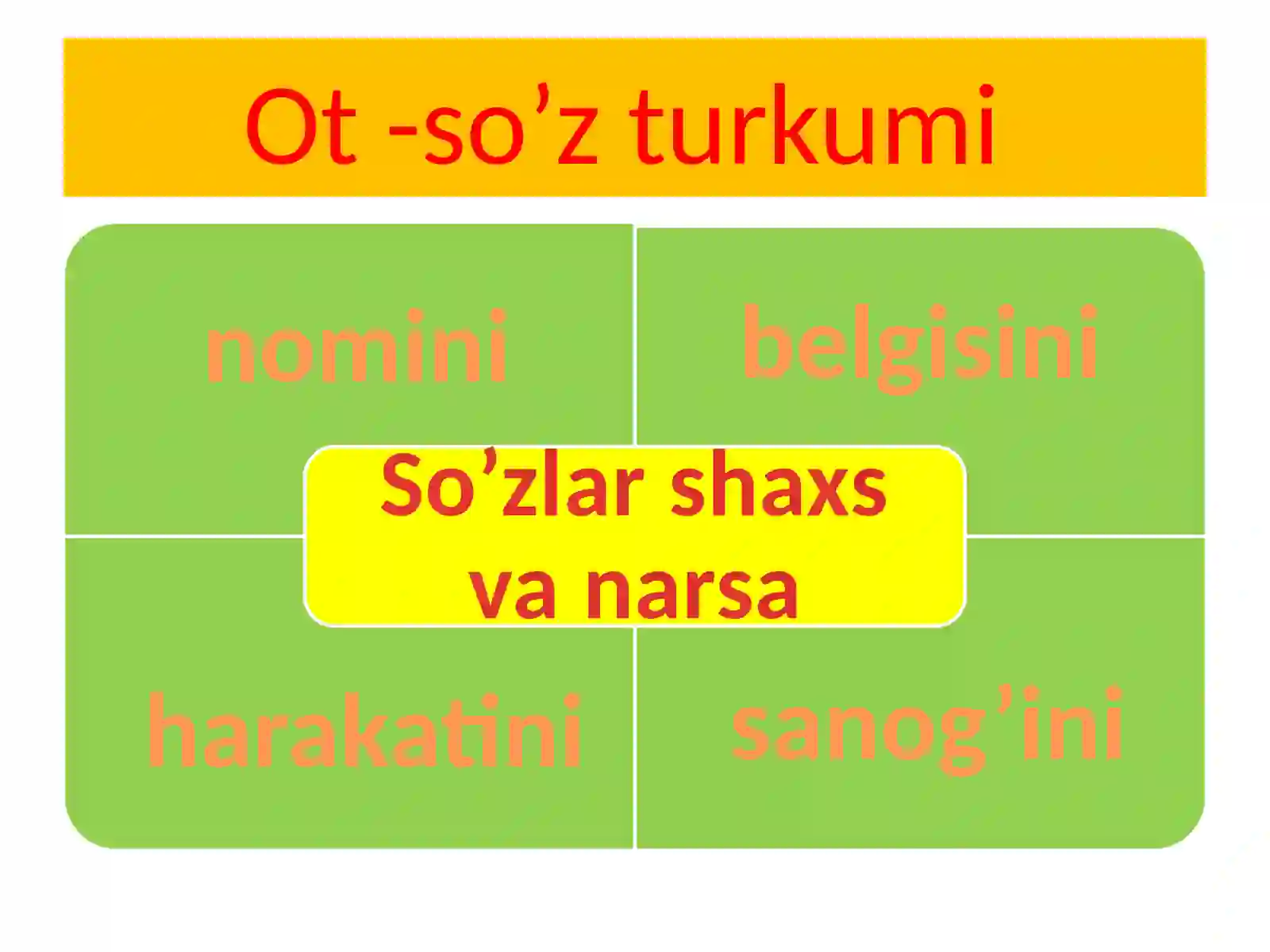 Ot -so’z turkumi

nomini

belgisini

So’zlar shaxs va narsa

harakatini

sanog’ini